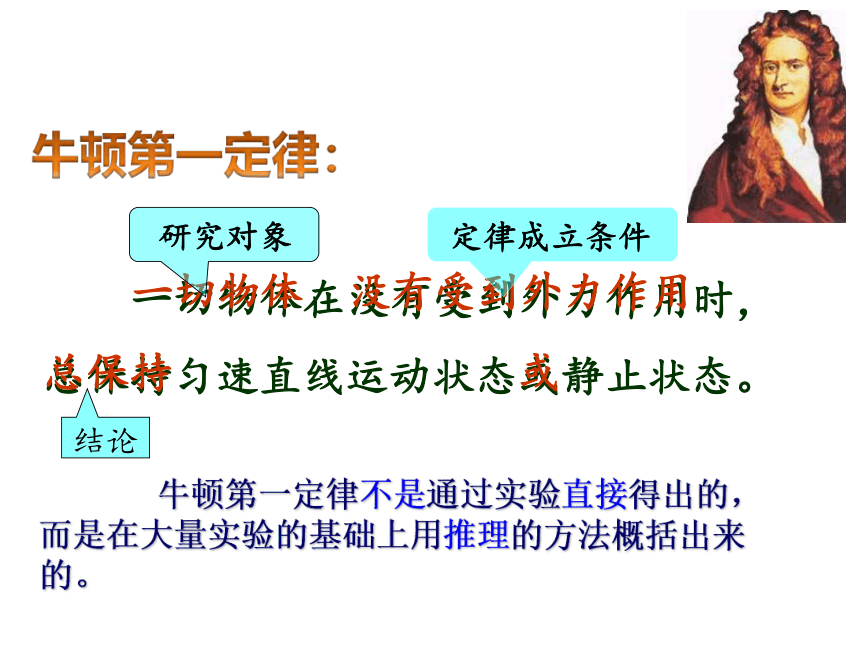 牛顿第一定律：

研究对象

定律成立条件

一切物体在没有受到外力作用时，总保持匀速直线运动状态或静止状态。

结论

牛顿第一定律不是通过实验直接得出的，而是在大量实验的基础上用推理的方法概括出来的。